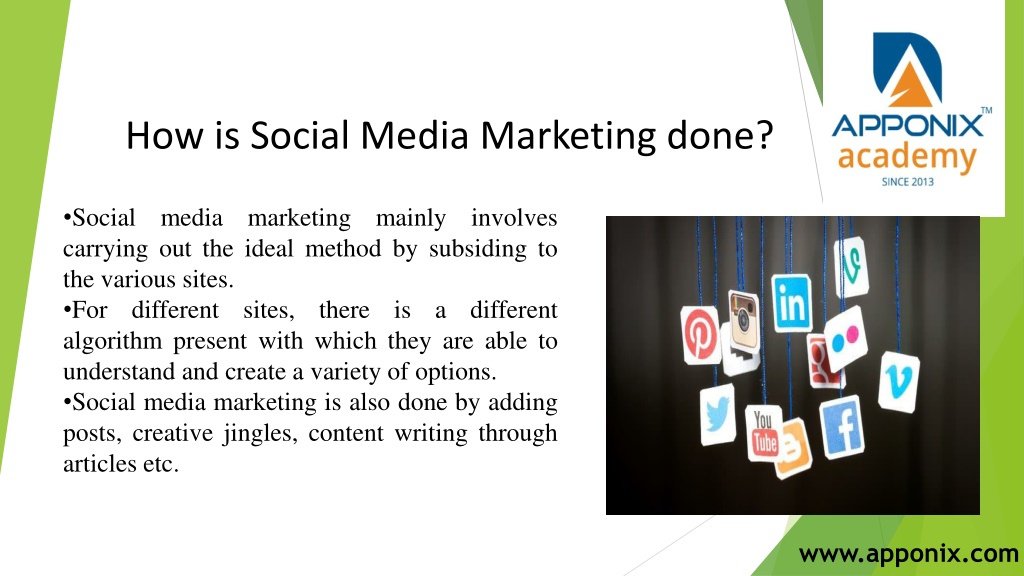 How is Social Media Marketing done?

APPONIX™ academy SINCE 2013

•Social media marketing mainly involves carrying out the ideal method by subsiding to the various sites.
•For different sites, there is a different algorithm present with which they are able to understand and create a variety of options.
•Social media marketing is also done by adding posts, creative jingles, content writing through articles etc.

in
You Tube

www.apponix.com